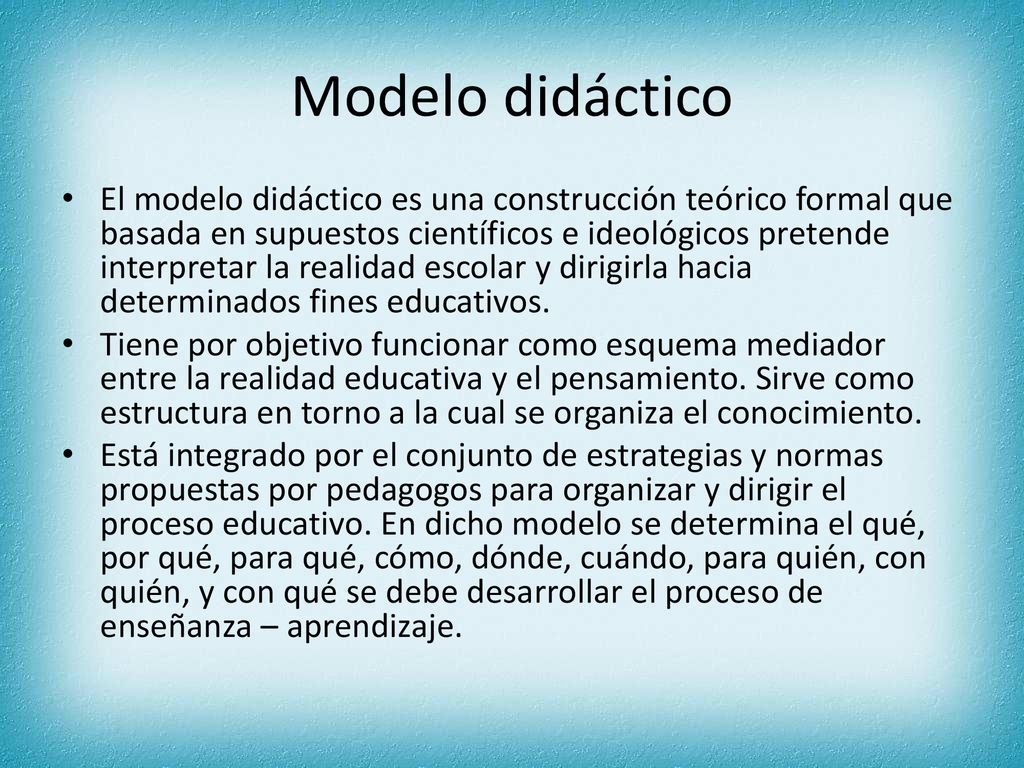 Modelo didáctico

• El modelo didáctico es una construcción teórico formal que basada en supuestos científicos e ideológicos pretende interpretar la realidad escolar y dirigirla hacia determinados fines educativos.
• Tiene por objetivo funcionar como esquema mediador entre la realidad educativa y el pensamiento. Sirve como estructura en torno a la cual se organiza el conocimiento.
• Está integrado por el conjunto de estrategias y normas propuestas por pedagogos para organizar y dirigir el proceso educativo. En dicho modelo se determina el qué, por qué, para qué, cómo, dónde, cuándo, para quién, con quién, y con qué se debe desarrollar el proceso de enseñanza – aprendizaje.